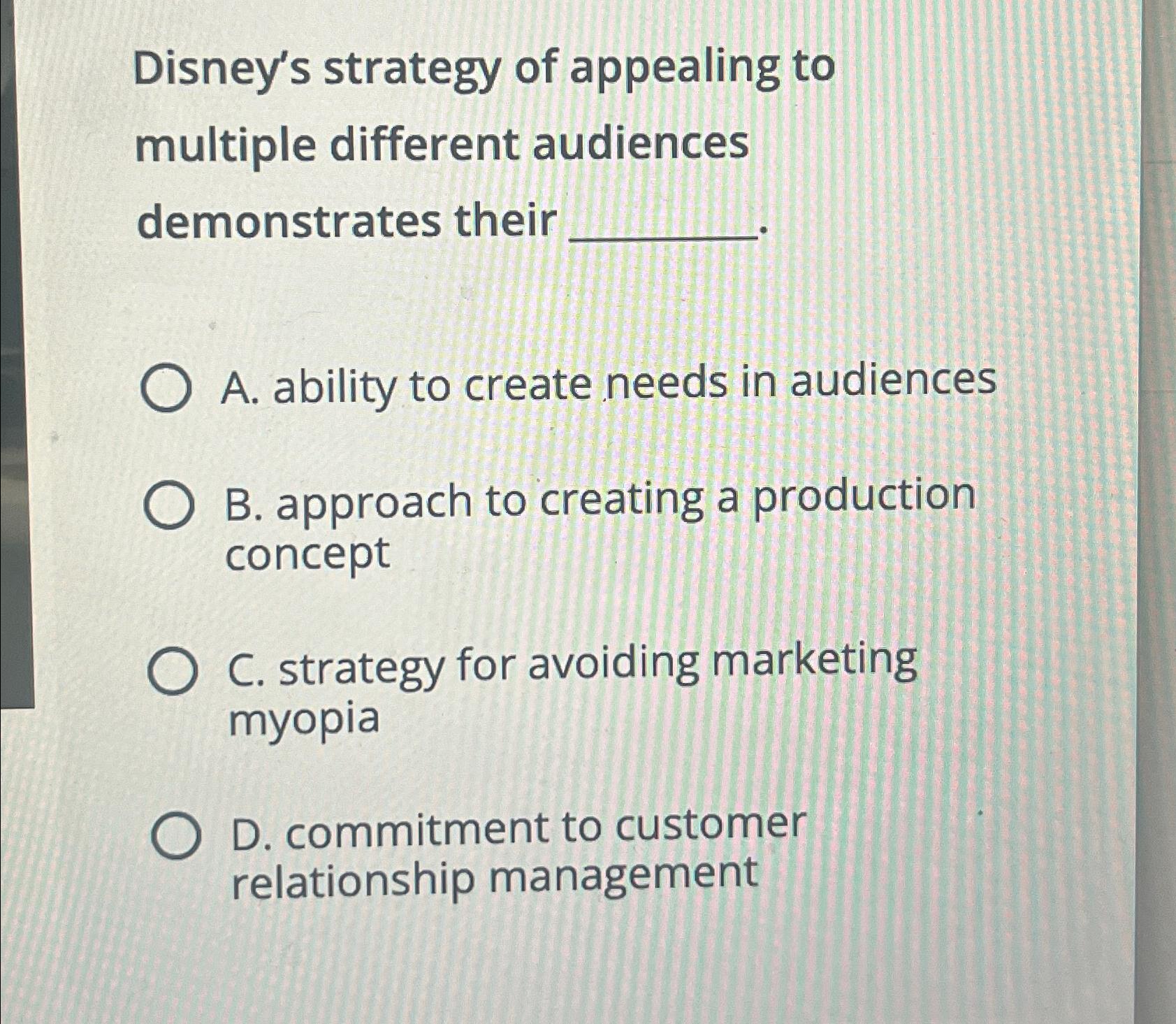 Disney's strategy of appealing to multiple different audiences demonstrates their ________.

A. ability to create needs in audiences

B. approach to creating a production concept

C. strategy for avoiding marketing myopia

D. commitment to customer relationship management